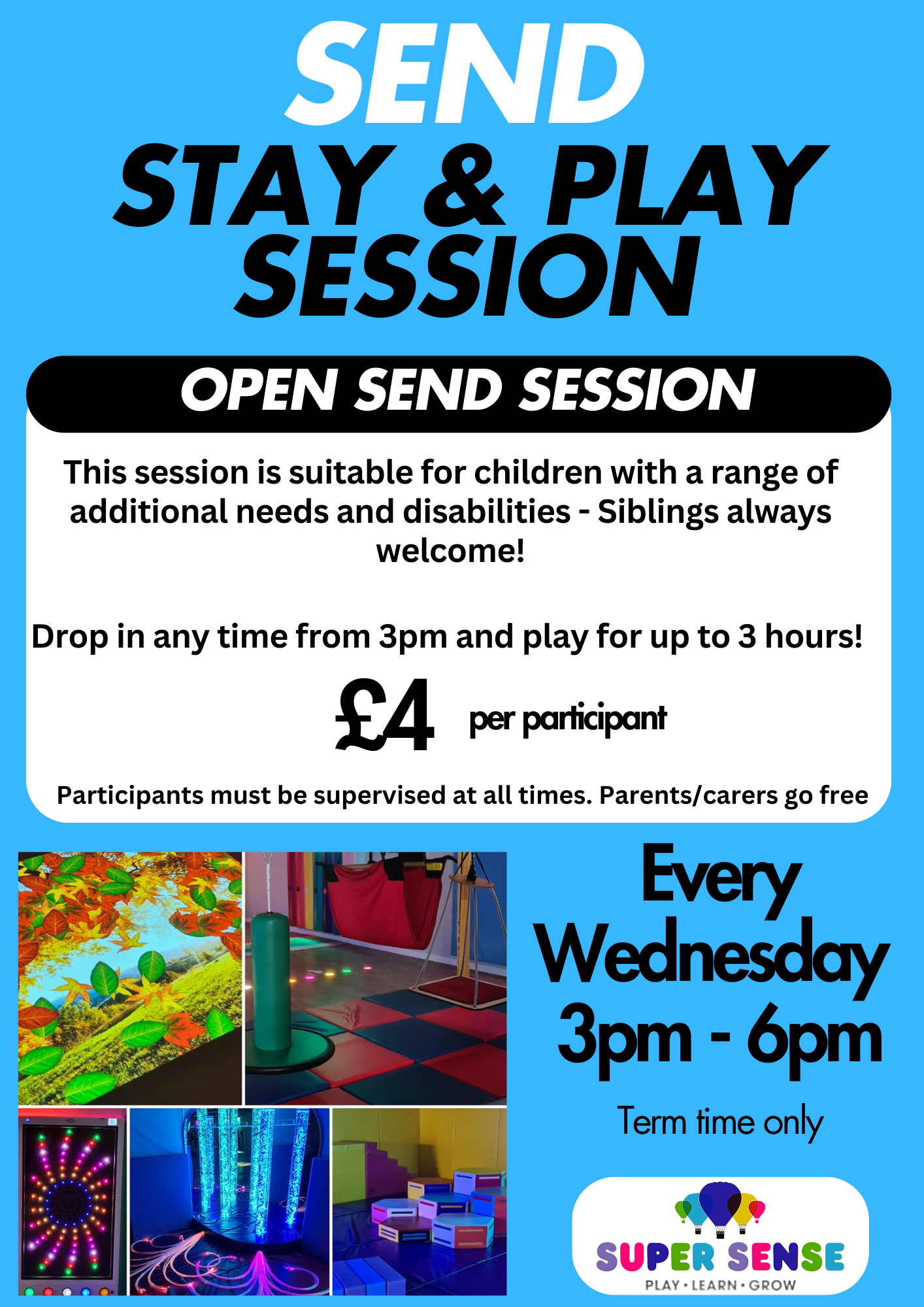 SEND
STAY & PLAY SESSION

OPEN SEND SESSION

This session is suitable for children with a range of additional needs and disabilities - Siblings always welcome!

Drop in any time from 3pm and play for up to 3 hours!

£4 per participant

Participants must be supervised at all times. Parents/carers go free

Every Wednesday 3pm - 6pm

Term time only

SUPER SENSE
PLAY • LEARN • GROW